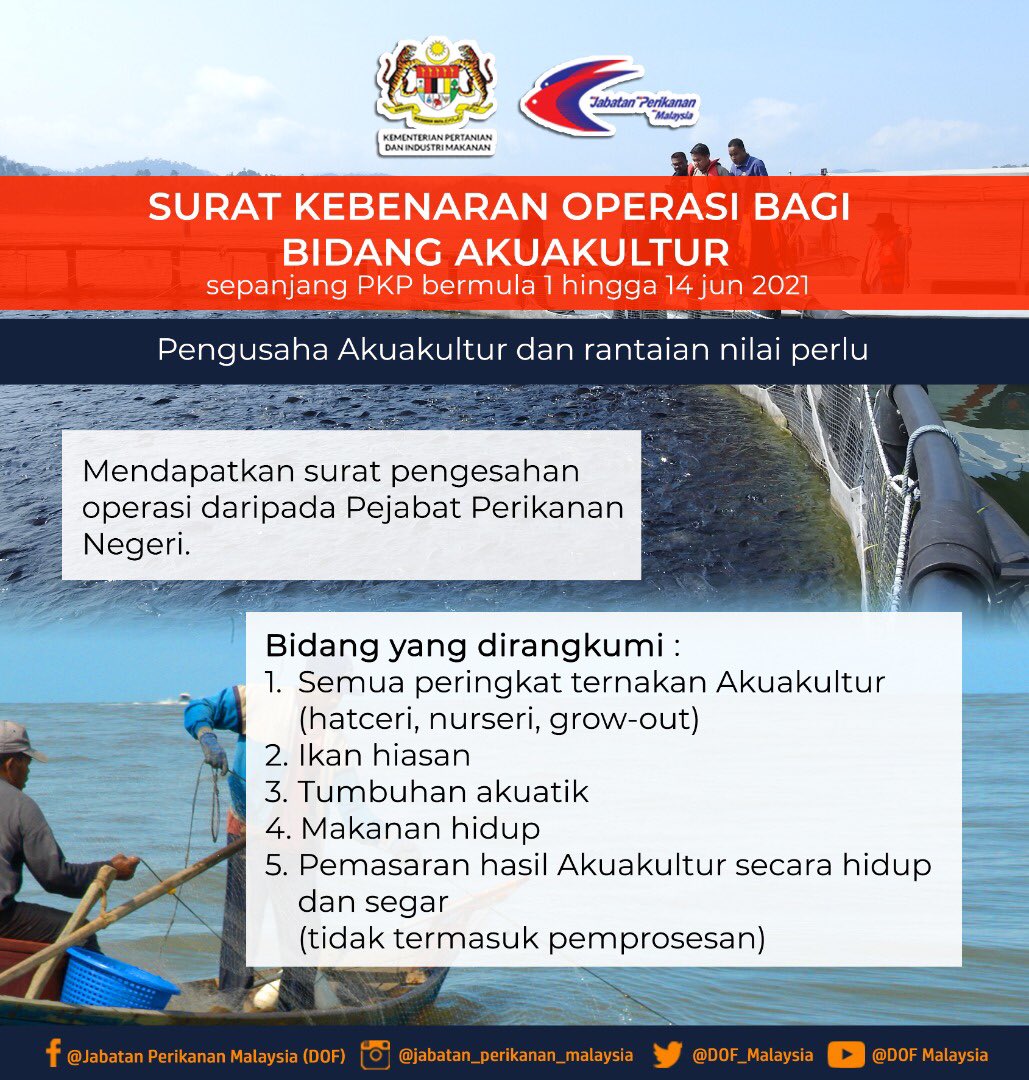 KEMENTERIAN PERTANIAN DAN INDUSTRI MAKANAN

Jabatan Perikanan Malaysia

SURAT KEBENARAN OPERASI BAGI BIDANG AKUAKULTUR
sepanjang PKP bermula 1 hingga 14 jun 2021

Pengusaha Akuakultur dan rantaian nilai perlu

Mendapatkan surat pengesahan operasi daripada Pejabat Perikanan Negeri.

Bidang yang dirangkumi :
1. Semua peringkat ternakan Akuakultur (hatceri, nurseri, grow-out)
2. Ikan hiasan
3. Tumbuhan akuatik
4. Makanan hidup
5. Pemasaran hasil Akuakultur secara hidup dan segar
(tidak termasuk pemprosesan)

@Jabatan Perikanan Malaysia (DOF) @jabatan_perikanan_malaysia @DOF_Malaysia @DOF Malaysia